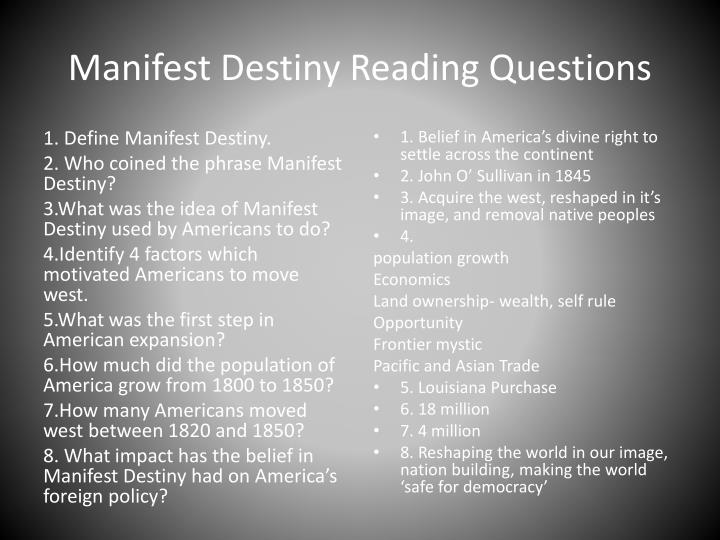 Manifest Destiny Reading Questions

1. Define Manifest Destiny.
2. Who coined the phrase Manifest Destiny?
3.What was the idea of Manifest Destiny used by Americans to do?
4.Identify 4 factors which motivated Americans to move west.
5.What was the first step in American expansion?
6.How much did the population of America grow from 1800 to 1850?
7.How many Americans moved west between 1820 and 1850?
8. What impact has the belief in Manifest Destiny had on America's foreign policy?

• 1. Belief in America's divine right to settle across the continent
• 2. John O' Sullivan in 1845
• 3. Acquire the west, reshaped in it's image, and removal native peoples
• 4.
population growth
Economics
Land ownership- wealth, self rule
Opportunity
Frontier mystic
Pacific and Asian Trade
• 5. Louisiana Purchase
• 6. 18 million
• 7. 4 million
• 8. Reshaping the world in our image, nation building, making the world 'safe for democracy'